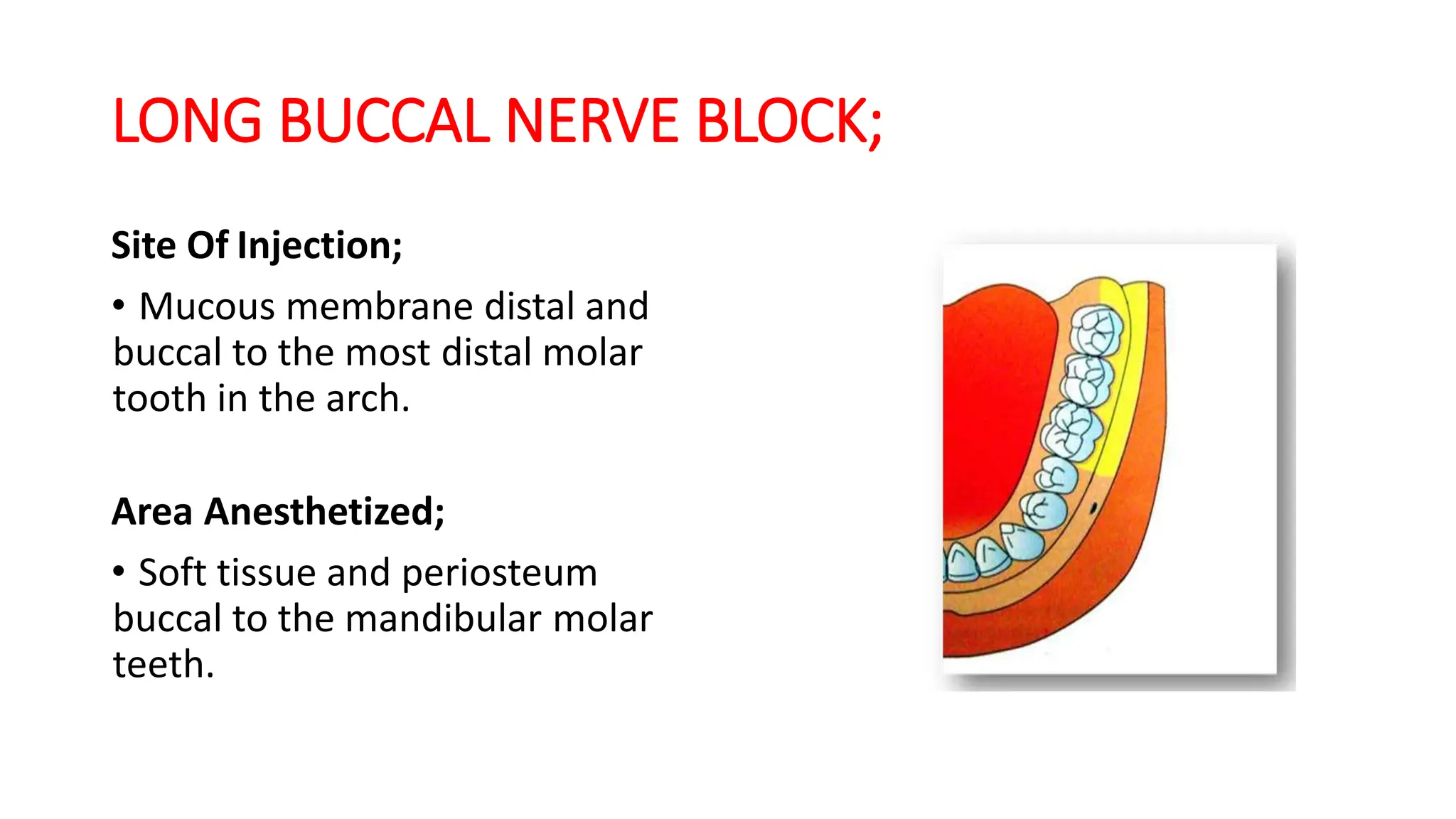 LONG BUCCAL NERVE BLOCK;

Site Of Injection;

• Mucous membrane distal and buccal to the most distal molar tooth in the arch.

Area Anesthetized;

• Soft tissue and periosteum buccal to the mandibular molar teeth.